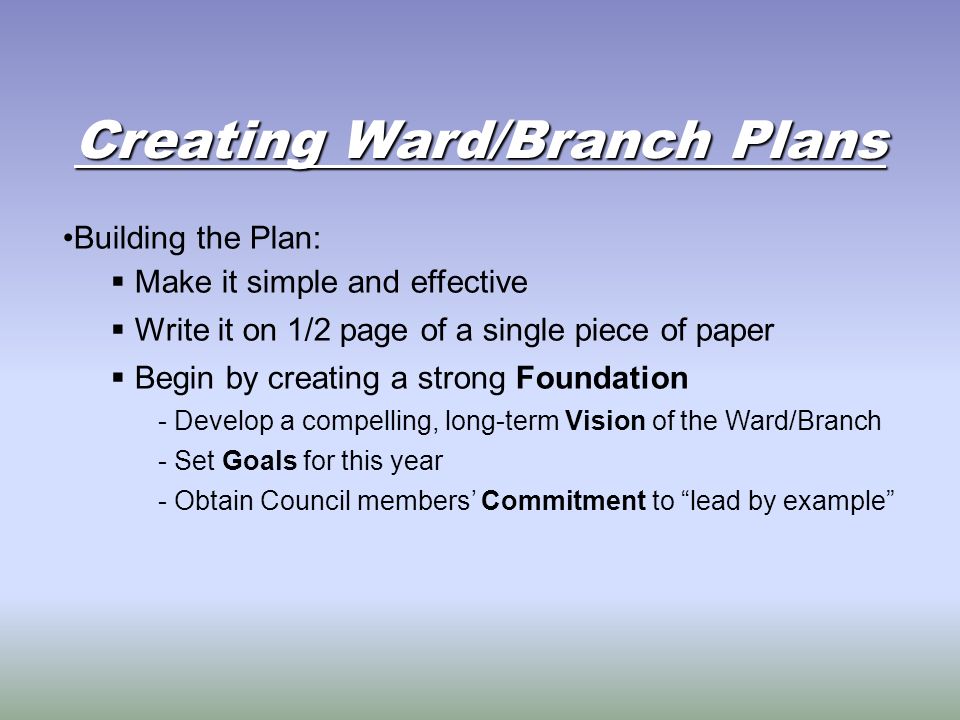 Creating Ward/Branch Plans

•Building the Plan:
▪ Make it simple and effective
▪ Write it on 1/2 page of a single piece of paper
▪ Begin by creating a strong Foundation
- Develop a compelling, long-term Vision of the Ward/Branch
- Set Goals for this year
- Obtain Council members' Commitment to "lead by example"